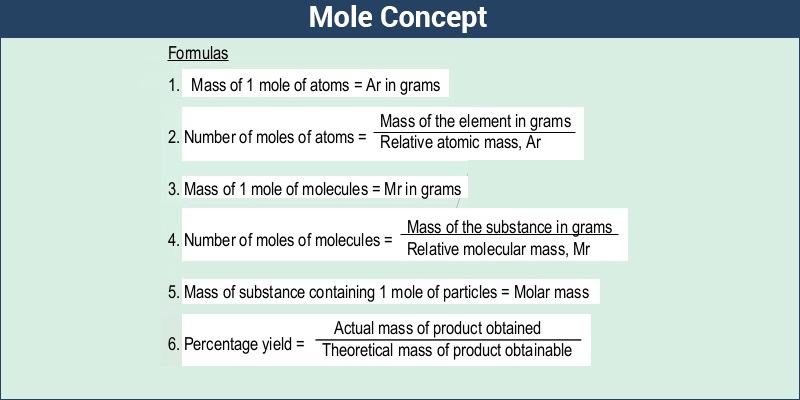 Mole Concept

Formulas

1. Mass of 1 mole of atoms = Ar in grams

2. Number of moles of atoms = $\frac{\text{Mass of the element in grams}}{\text{Relative atomic mass, Ar}}$

3. Mass of 1 mole of molecules = Mr in grams

4. Number of moles of molecules = $\frac{\text{Mass of the substance in grams}}{\text{Relative molecular mass, Mr}}$

5. Mass of substance containing 1 mole of particles = Molar mass

6. Percentage yield = $\frac{\text{Actual mass of product obtained}}{\text{Theoretical mass of product obtainable}}$